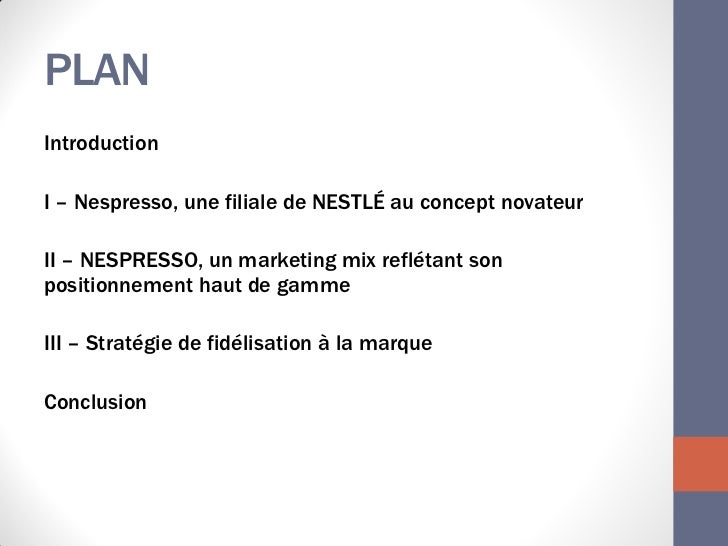 PLAN

Introduction

I – Nespresso, une filiale de NESTLÉ au concept novateur

II – NESPRESSO, un marketing mix reflétant son positionnement haut de gamme

III – Stratégie de fidélisation à la marque

Conclusion